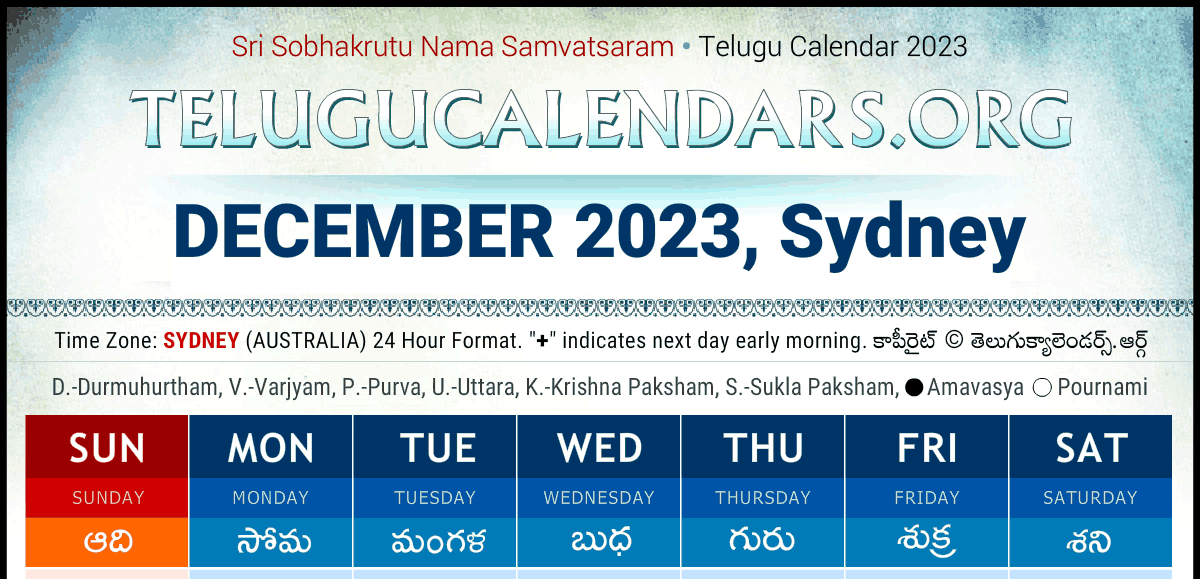 Sri Sobhakrutu Nama Samvatsaram • Telugu Calendar 2023

TELUGUCALENDARS.ORG

DECEMBER 2023, Sydney

Time Zone: SYDNEY (AUSTRALIA) 24 Hour Format. "+" indicates next day early morning. కాపీరైట్ © తెలుగుక్యాలెండర్స్.ఆర్గ్

D.-Durmuhurtham, V.-Varjyam, P.-Purva, U.-Uttara, K.-Krishna Paksham, S.-Sukla Paksham, ● Amavasya ○ Pournami

| SUN | MON | TUE | WED | THU | FRI | SAT |
|---|---|---|---|---|---|---|
| SUNDAY | MONDAY | TUESDAY | WEDNESDAY | THURSDAY | FRIDAY | SATURDAY |
| ఆది | సోమ | మంగళ | బుధ | గురు | శుక్ర | శని |